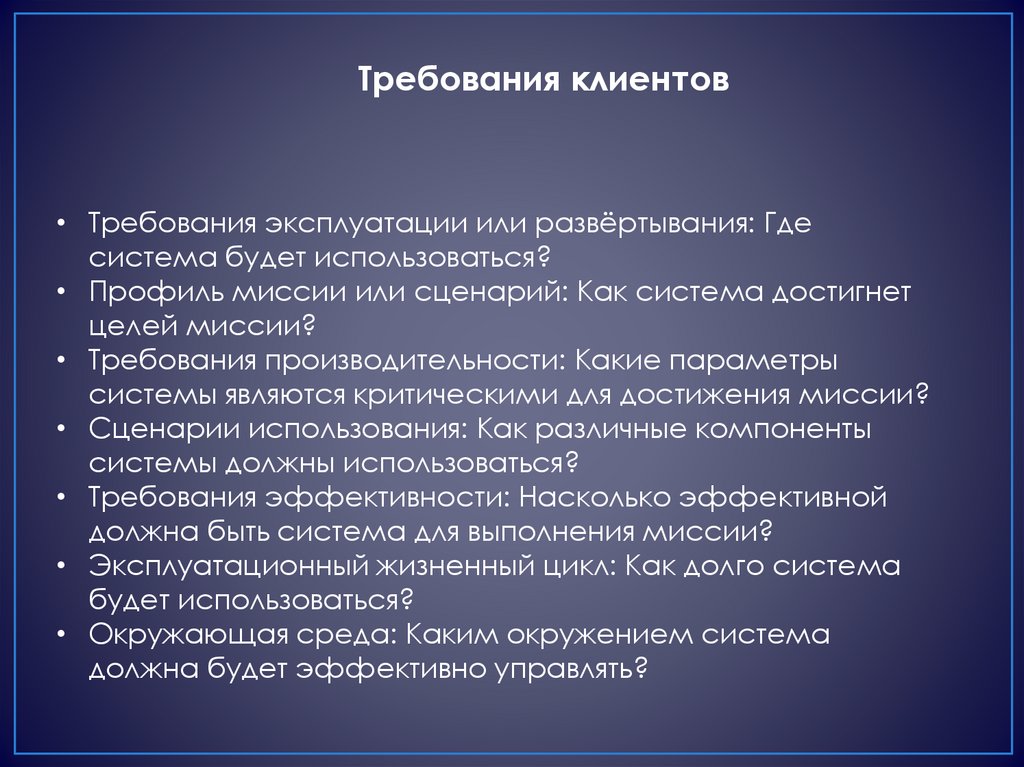 Требования клиентов

• Требования эксплуатации или развёртывания: Где система будет использоваться?
• Профиль миссии или сценарий: Как система достигнет целей миссии?
• Требования производительности: Какие параметры системы являются критическими для достижения миссии?
• Сценарии использования: Как различные компоненты системы должны использоваться?
• Требования эффективности: Насколько эффективной должна быть система для выполнения миссии?
• Эксплуатационный жизненный цикл: Как долго система будет использоваться?
• Окружающая среда: Каким окружением система должна будет эффективно управлять?